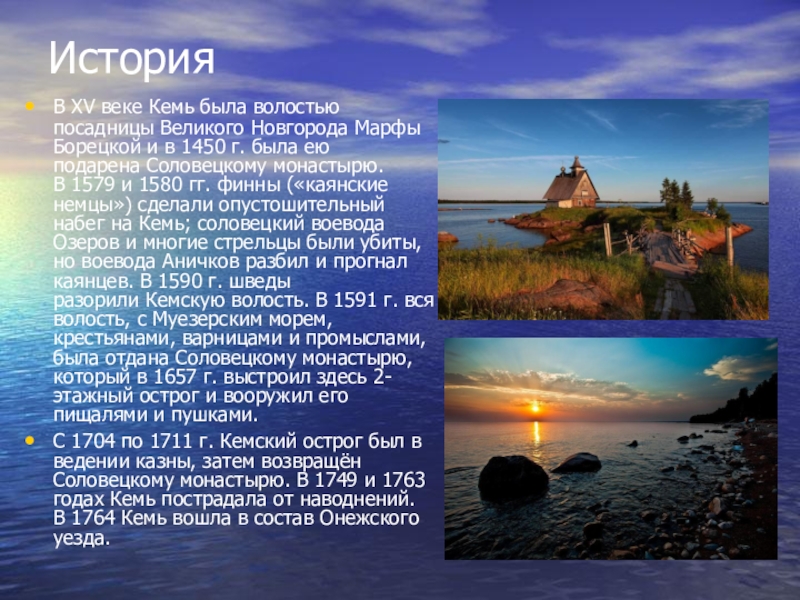 История

• В XV веке Кемь была волостью посадницы Великого Новгорода Марфы Борецкой и в 1450 г. была ею подарена Соловецкому монастырю. В 1579 и 1580 гг. финны («каянские немцы») сделали опустошительный набег на Кемь; соловецкий воевода Озеров и многие стрельцы были убиты, но воевода Аничков разбил и прогнал каянцев. В 1590 г. шведы разорили Кемскую волость. В 1591 г. вся волость, с Муезерским морем, крестьянами, варницами и промыслами, была отдана Соловецкому монастырю, который в 1657 г. выстроил здесь 2-этажный острог и вооружил его пищалями и пушками.

• С 1704 по 1711 г. Кемский острог был в ведении казны, затем возвращён Соловецкому монастырю. В 1749 и 1763 годах Кемь пострадала от наводнений. В 1764 Кемь вошла в состав Онежского уезда.